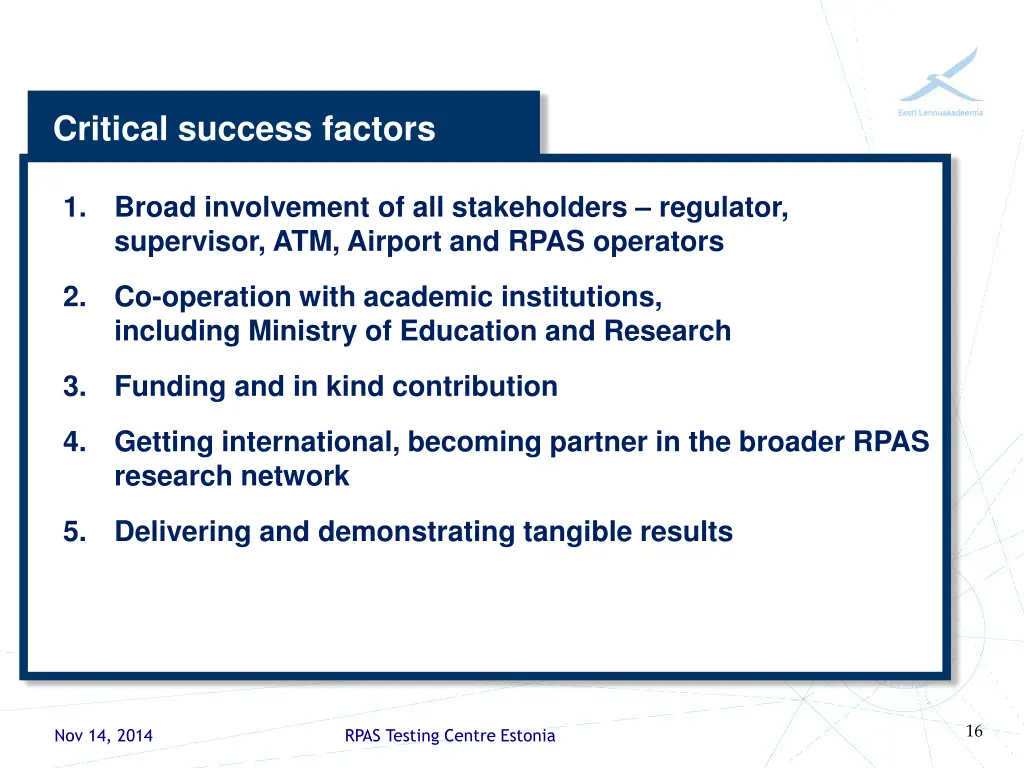 Eesti Lennuakadeemia

Critical success factors

1. Broad involvement of all stakeholders – regulator, supervisor, ATM, Airport and RPAS operators

2. Co-operation with academic institutions, including Ministry of Education and Research

3. Funding and in kind contribution

4. Getting international, becoming partner in the broader RPAS research network

5. Delivering and demonstrating tangible results

Nov 14, 2014

RPAS Testing Centre Estonia

16